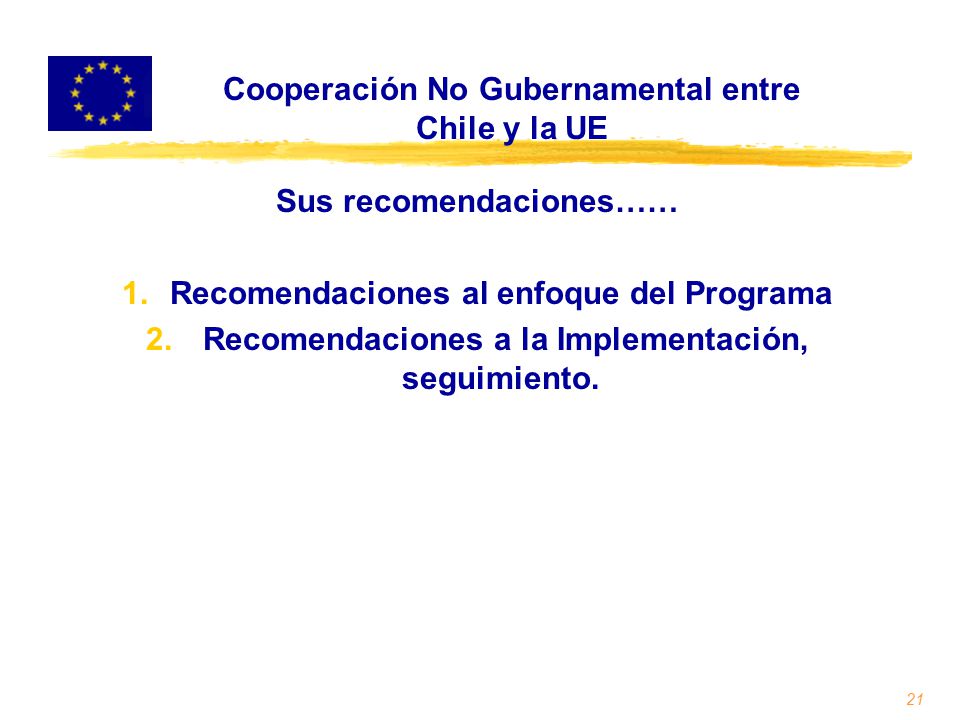 Cooperación No Gubernamental entre Chile y la UE

Sus recomendaciones……

1. Recomendaciones al enfoque del Programa
2. Recomendaciones a la Implementación, seguimiento.

21